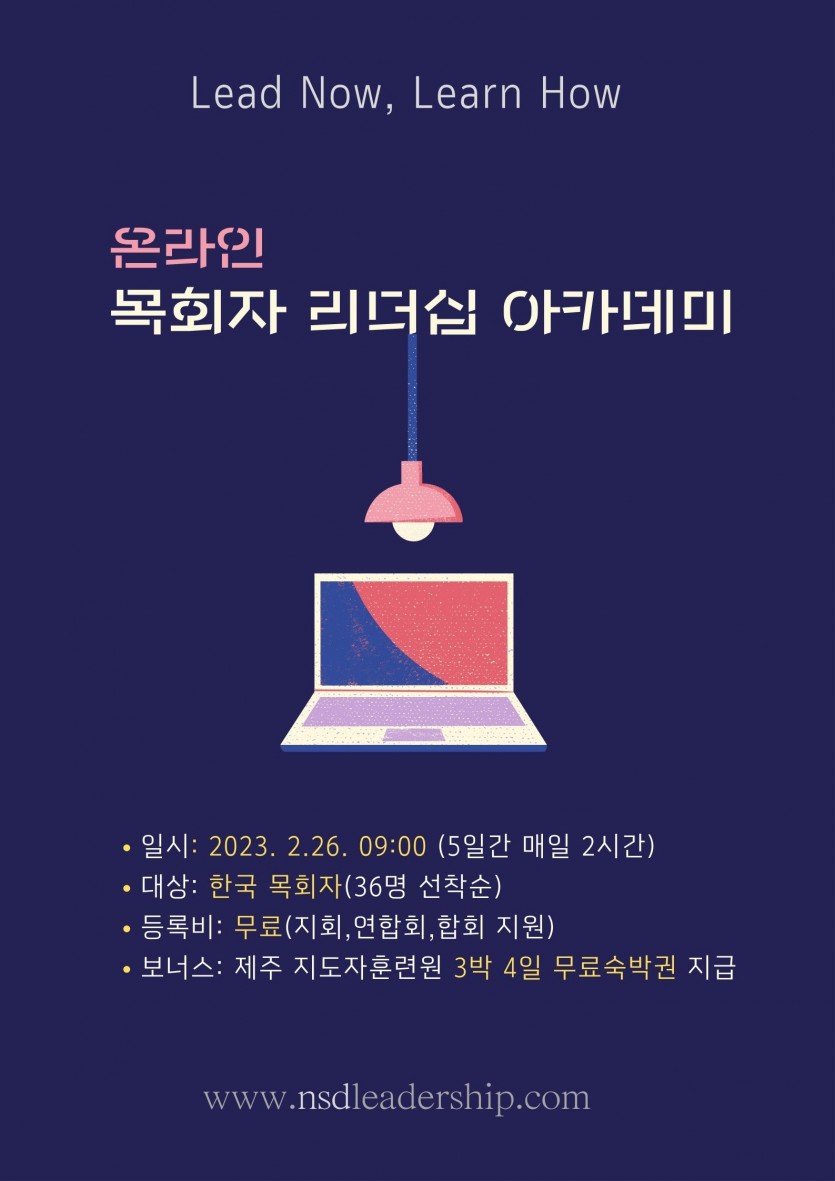 Lead Now, Learn How

온라인
목회자 리더십 아카데미

• 일시: 2023. 2.26. 09:00 (5일간 매일 2시간)
• 대상: 한국 목회자(36명 선착순)
• 등록비: 무료(지회,연합회,합회 지원)
• 보너스: 제주 지도자훈련원 3박 4일 무료숙박권 지급

www.nsdleadership.com